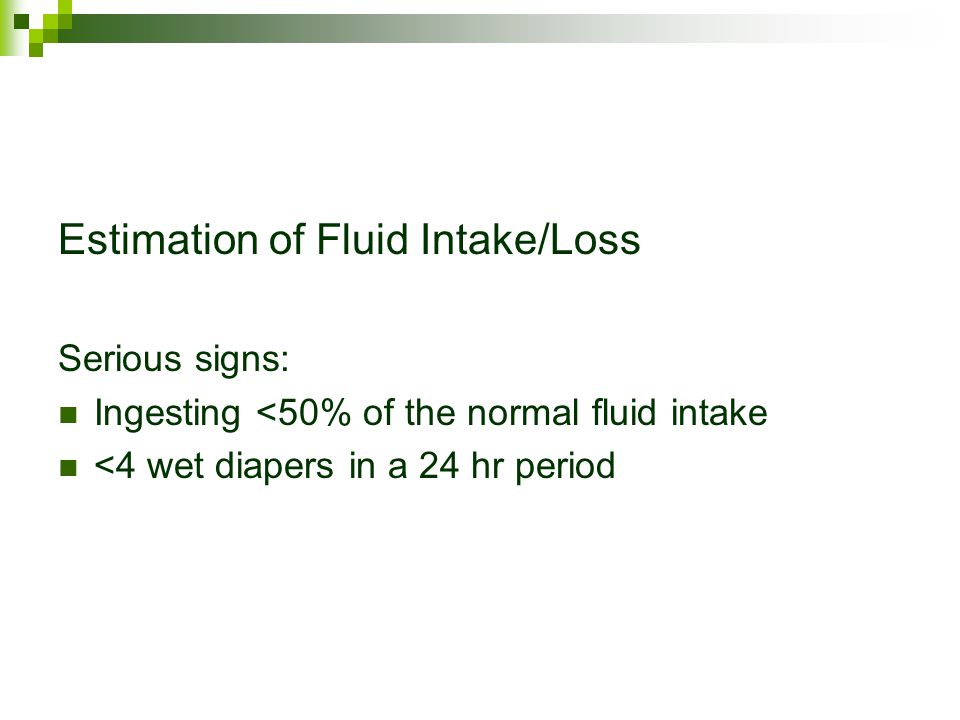 Estimation of Fluid Intake/Loss

Serious signs:

- Ingesting <50% of the normal fluid intake
- <4 wet diapers in a 24 hr period